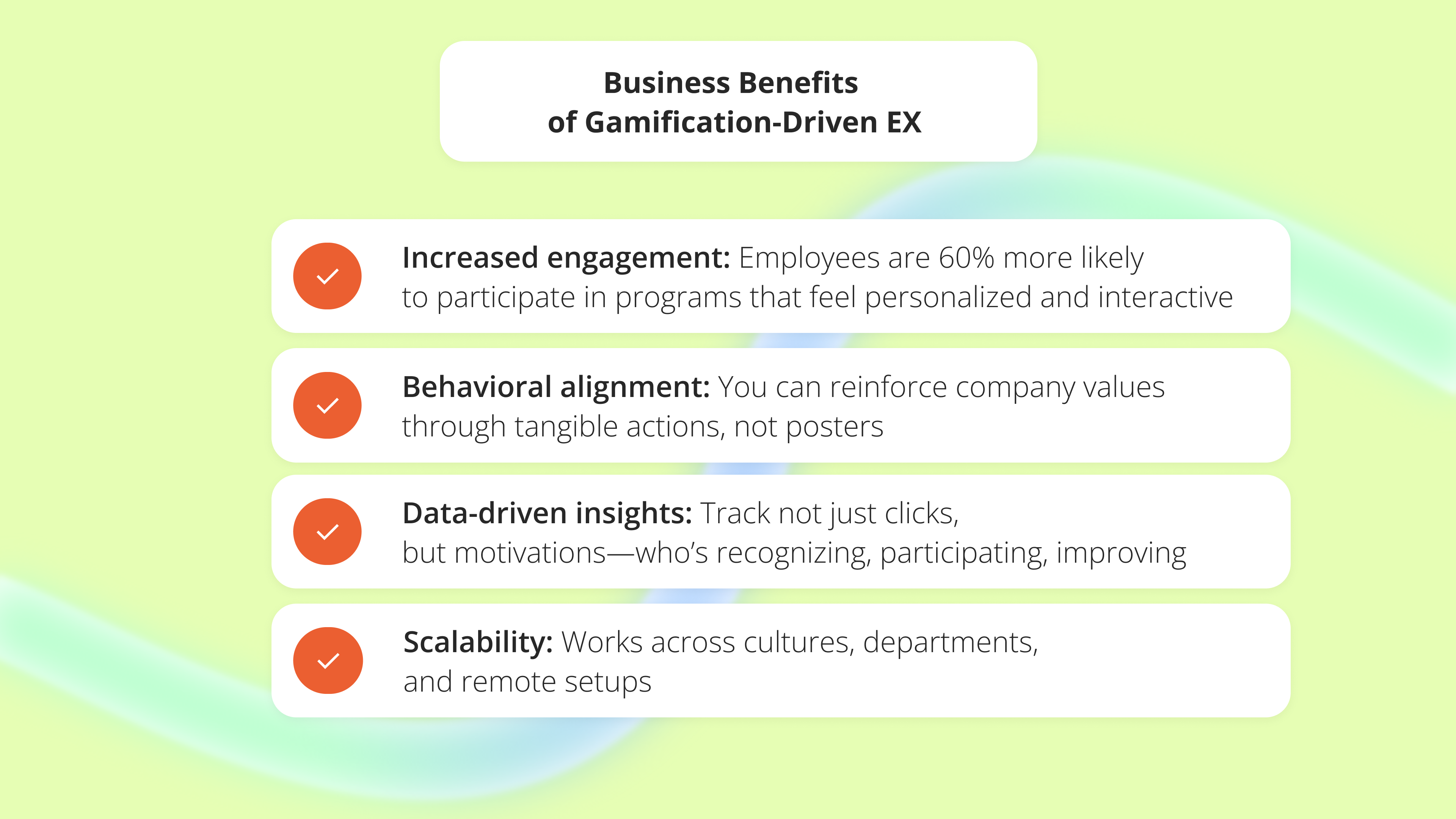 Business Benefits
of Gamification-Driven EX

Increased engagement: Employees are 60% more likely to participate in programs that feel personalized and interactive

Behavioral alignment: You can reinforce company values through tangible actions, not posters

Data-driven insights: Track not just clicks, but motivations—who's recognizing, participating, improving

Scalability: Works across cultures, departments, and remote setups